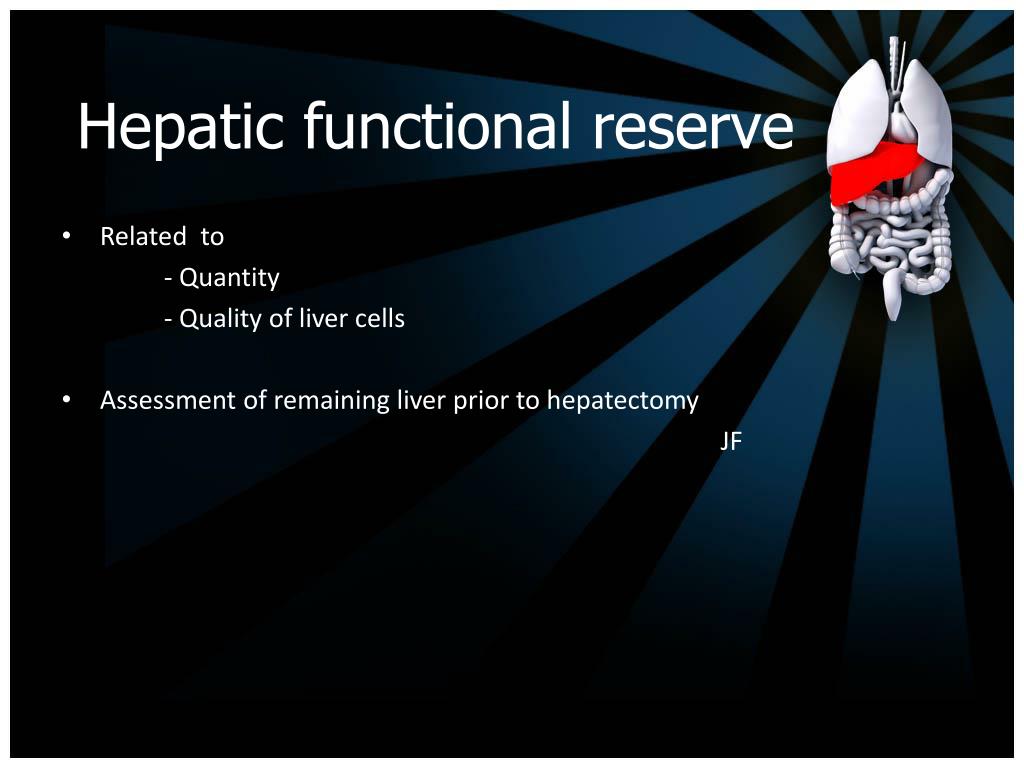 Hepatic functional reserve

• Related to
- Quantity
- Quality of liver cells

• Assessment of remaining liver prior to hepatectomy
JF